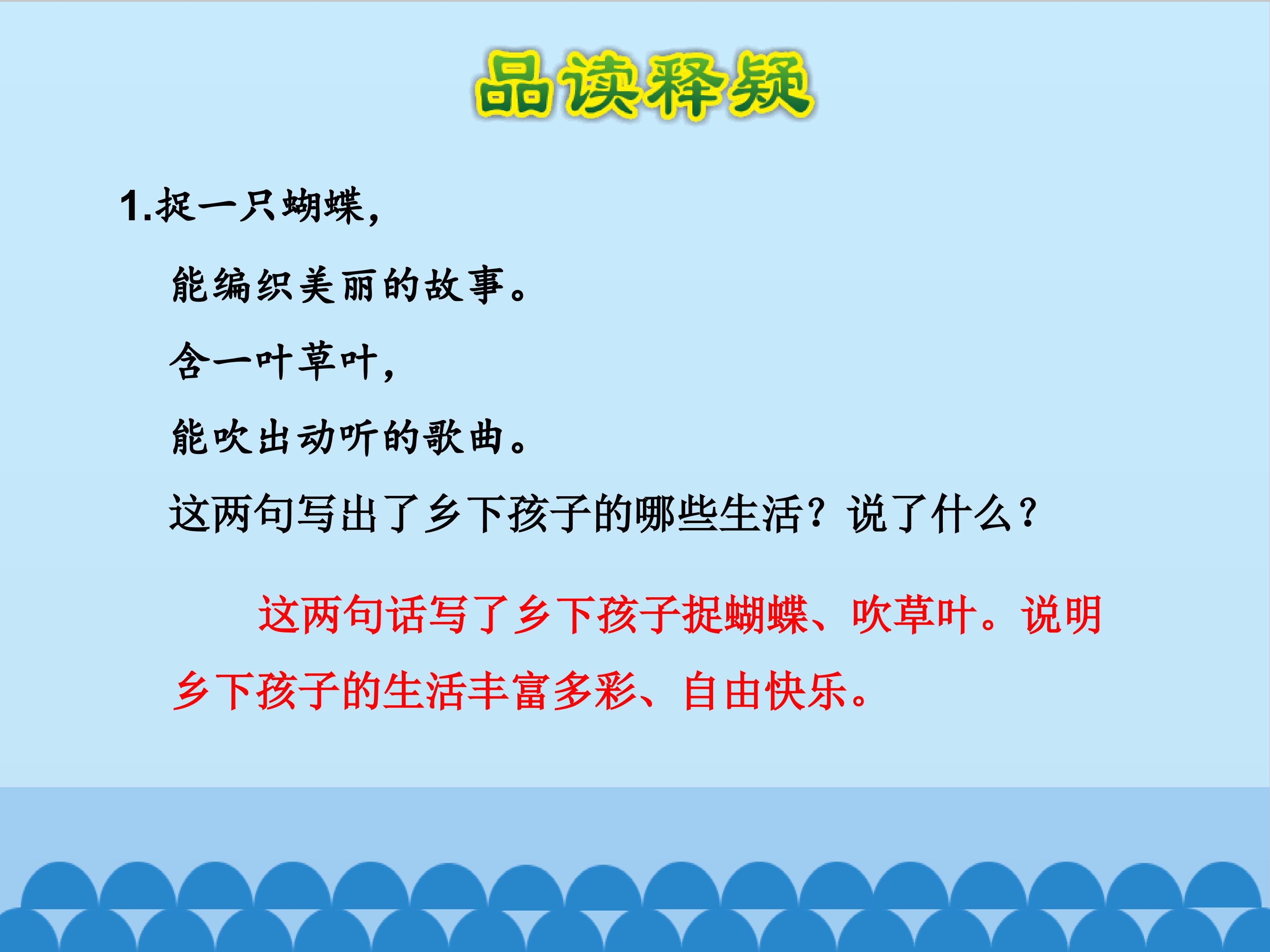 品读释疑

1.捉一只蝴蝶，

能编织美丽的故事。

含一叶草叶，

能吹出动听的歌曲。

这两句写出了乡下孩子的哪些生活？说了什么？

这两句话写了乡下孩子捉蝴蝶、吹草叶。说明乡下孩子的生活丰富多彩、自由快乐。